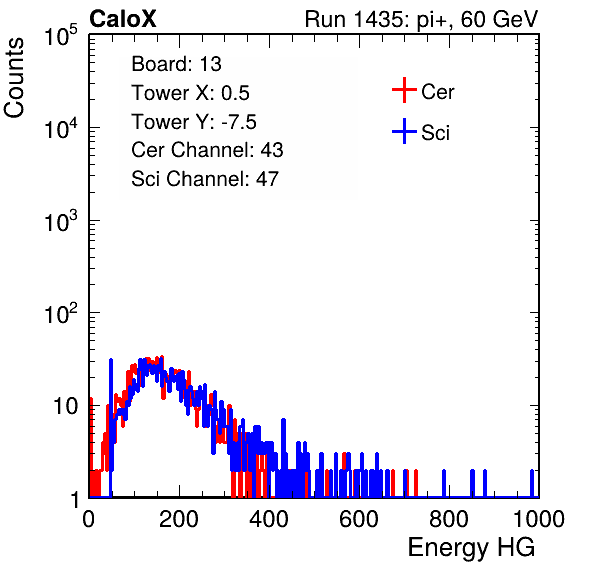 CaloX

Run 1435: pi+, 60 GeV

Counts

$10^5$

$10^4$

$10^3$

$10^2$

10

1

Board: 13
Tower X: 0.5
Tower Y: -7.5
Cer Channel: 43
Sci Channel: 47

Cer
Sci

0 200 400 600 800 1000

Energy HG